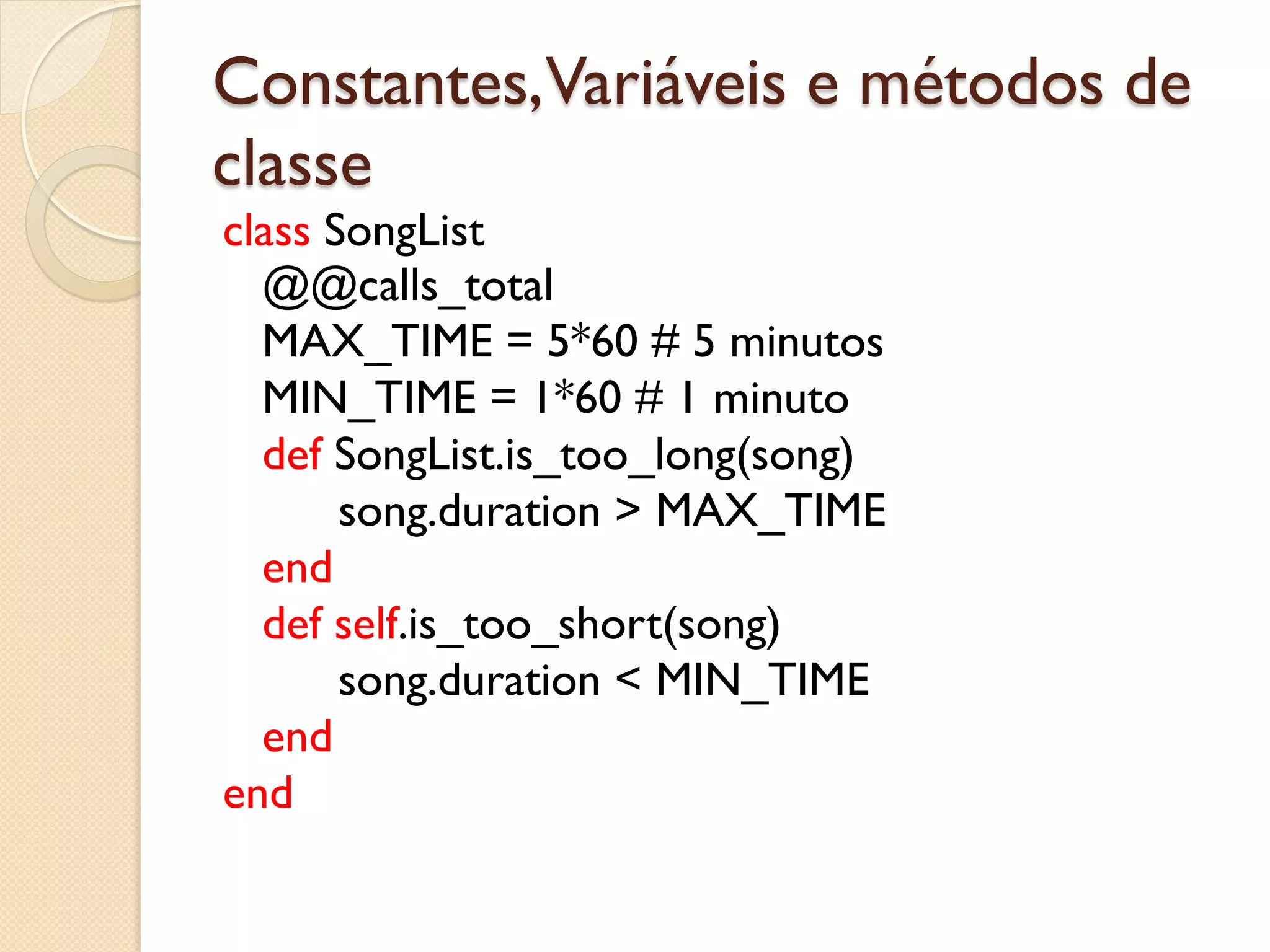 Constantes, Variáveis e métodos de classe

class SongList
  @@calls_total
  MAX_TIME = 5*60 # 5 minutos
  MIN_TIME = 1*60 # 1 minuto
  def SongList.is_too_long(song)
    song.duration > MAX_TIME
  end
  def self.is_too_short(song)
    song.duration < MIN_TIME
  end
end